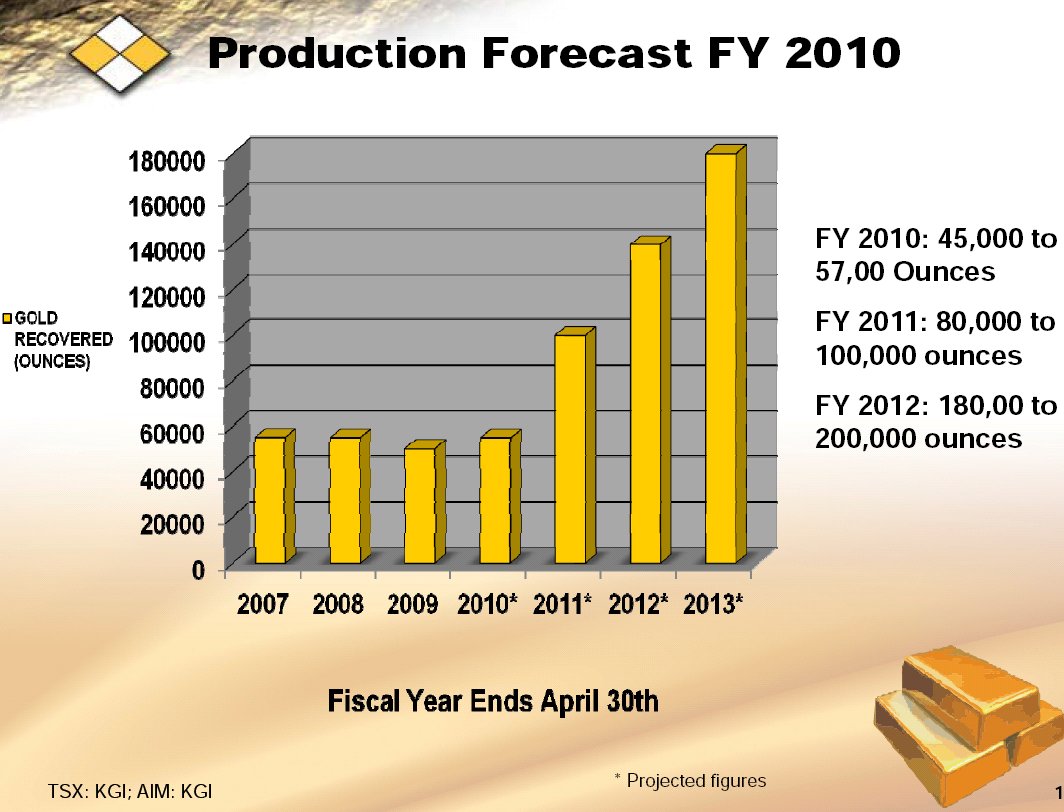 Production Forecast FY 2010

180000
160000
140000
120000
100000
80000
60000
40000
20000
0

GOLD RECOVERED (OUNCES)

2007 2008 2009 2010* 2011* 2012* 2013*

FY 2010: 45,000 to 57,00 Ounces

FY 2011: 80,000 to 100,000 ounces

FY 2012: 180,00 to 200,000 ounces

Fiscal Year Ends April 30th

* Projected figures

TSX: KGI; AIM: KGI

1